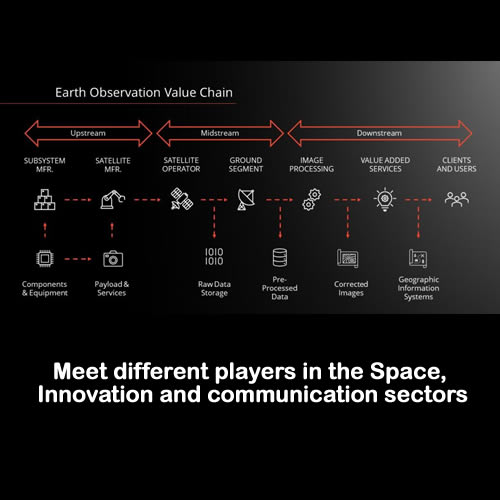 Earth Observation Value Chain

Upstream

Midstream

Downstream

SUBSYSTEM MFR.

SATELLITE MFR.

SATELLITE OPERATOR

GROUND SEGMENT

IMAGE PROCESSING

VALUE ADDED SERVICES

CLIENTS AND USERS

1010
1010

Components & Equipment

Payload & Services

Raw Data Storage

Pre-Processed Data

Corrected Images

Geographic Information Systems

Meet different players in the Space, Innovation and communication sectors